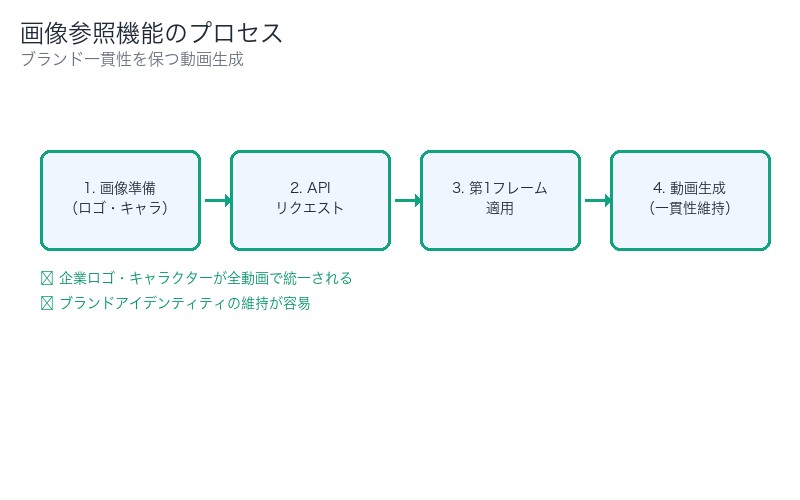 画像参照機能のプロセス
ブランド一貫性を保つ動画生成

1. 画像準備
(ロゴ・キャラ)

2. API
リクエスト

3. 第1フレーム
適用

4. 動画生成
(一貫性維持)

☒ 企業ロゴ・キャラクターが全動画で統一される
☒ ブランドアイデンティティの維持が容易